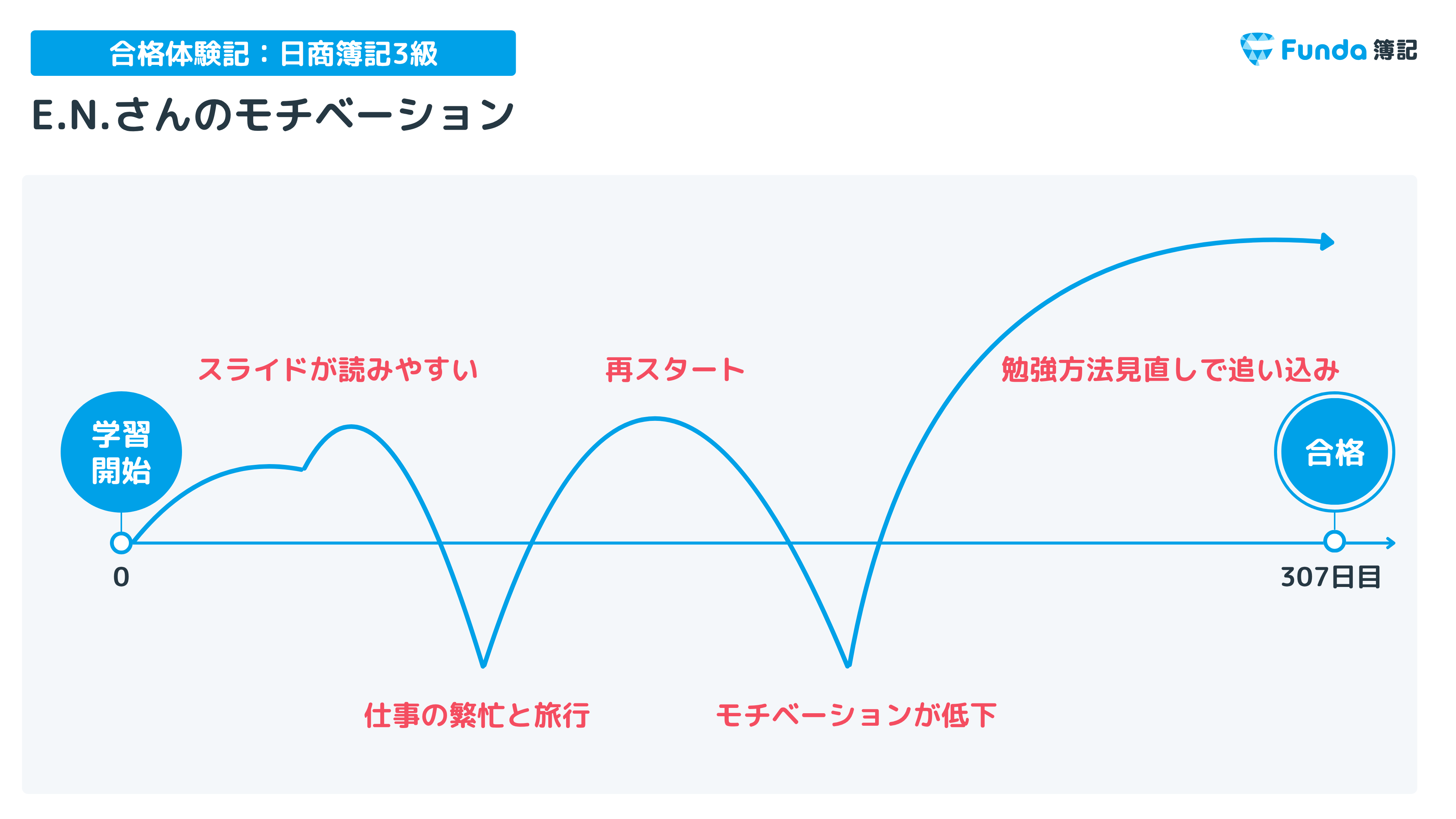 合格体験記：日商簿記3級

Funda 簿記

E.N.さんのモチベーション

スライドが読みやすい

再スタート

勉強方法見直しで追い込み

学習開始

合格

0

307日目

仕事の繁忙と旅行

モチベーションが低下